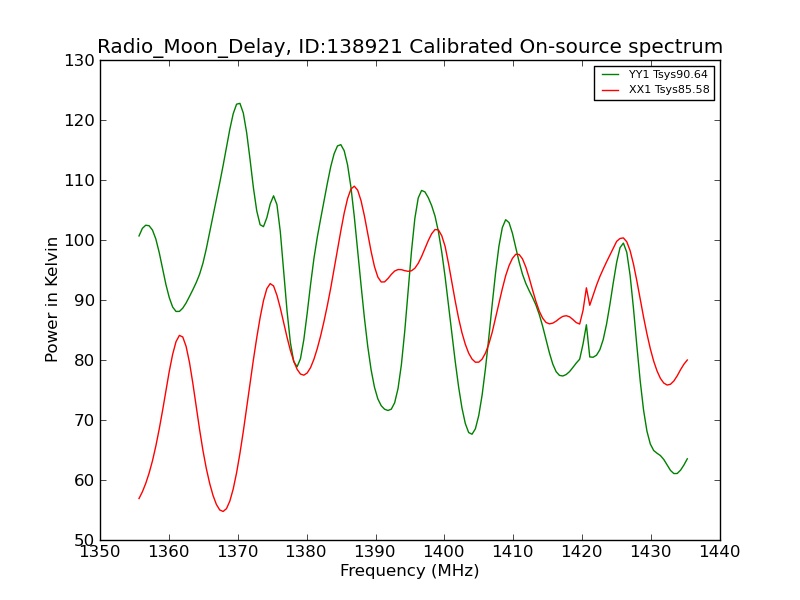 Radio_Moon_Delay, ID:138921 Calibrated On-source spectrum

YY1 Tsys90.64
XX1 Tsys85.58

Power in Kelvin

130
120
110
100
90
80
70
60
50

1350 1360 1370 1380 1390 1400 1410 1420 1430 1440

Frequency (MHz)